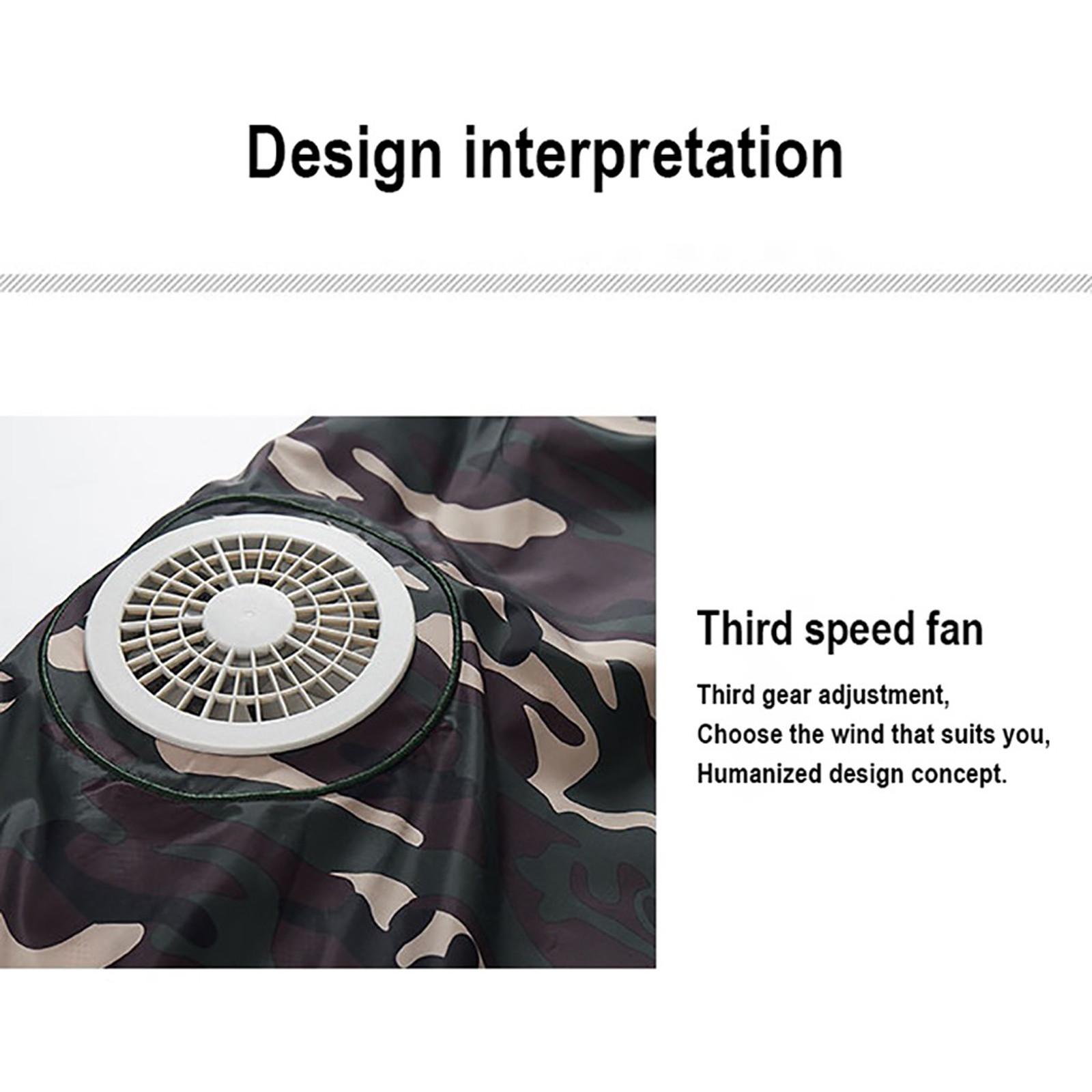 Design interpretation

Third speed fan

Third gear adjustment,
Choose the wind that suits you,
Humanized design concept.